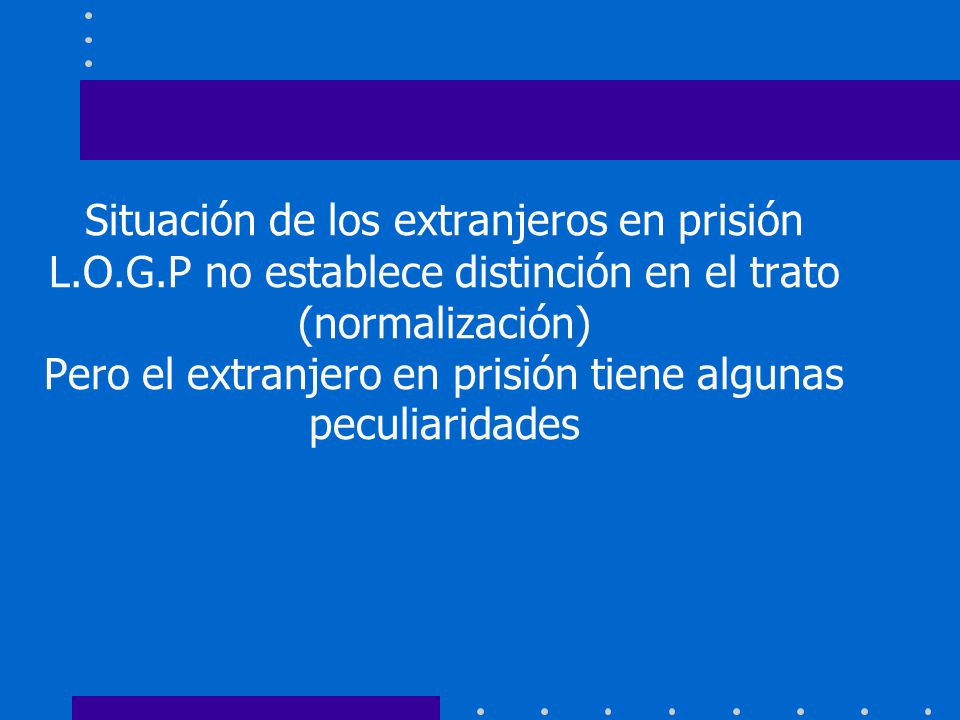 Situación de los extranjeros en prisión
L.O.G.P no establece distinción en el trato (normalización)
Pero el extranjero en prisión tiene algunas peculiaridades